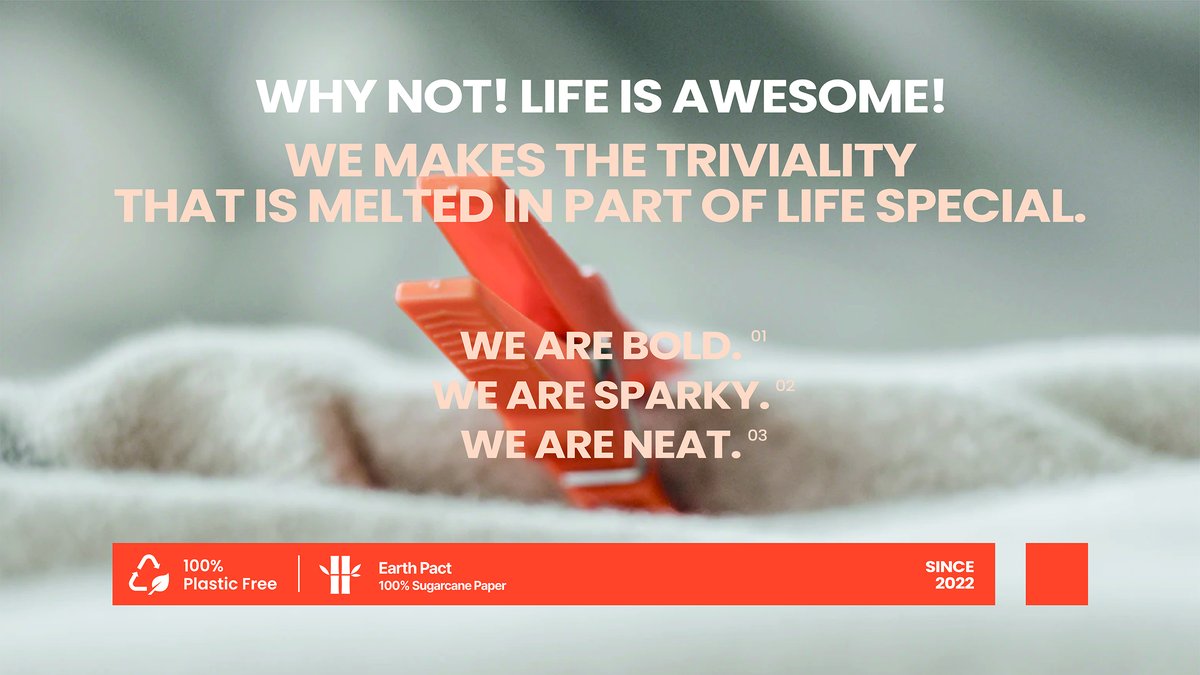 WHY NOT! LIFE IS AWESOME!

WE MAKES THE TRIVIALITY THAT IS MELTED IN PART OF LIFE SPECIAL.

WE ARE BOLD. 01
WE ARE SPARKY. 02
WE ARE NEAT. 03

100% Plastic Free

Earth Pact
100% Sugarcane Paper

SINCE 2022